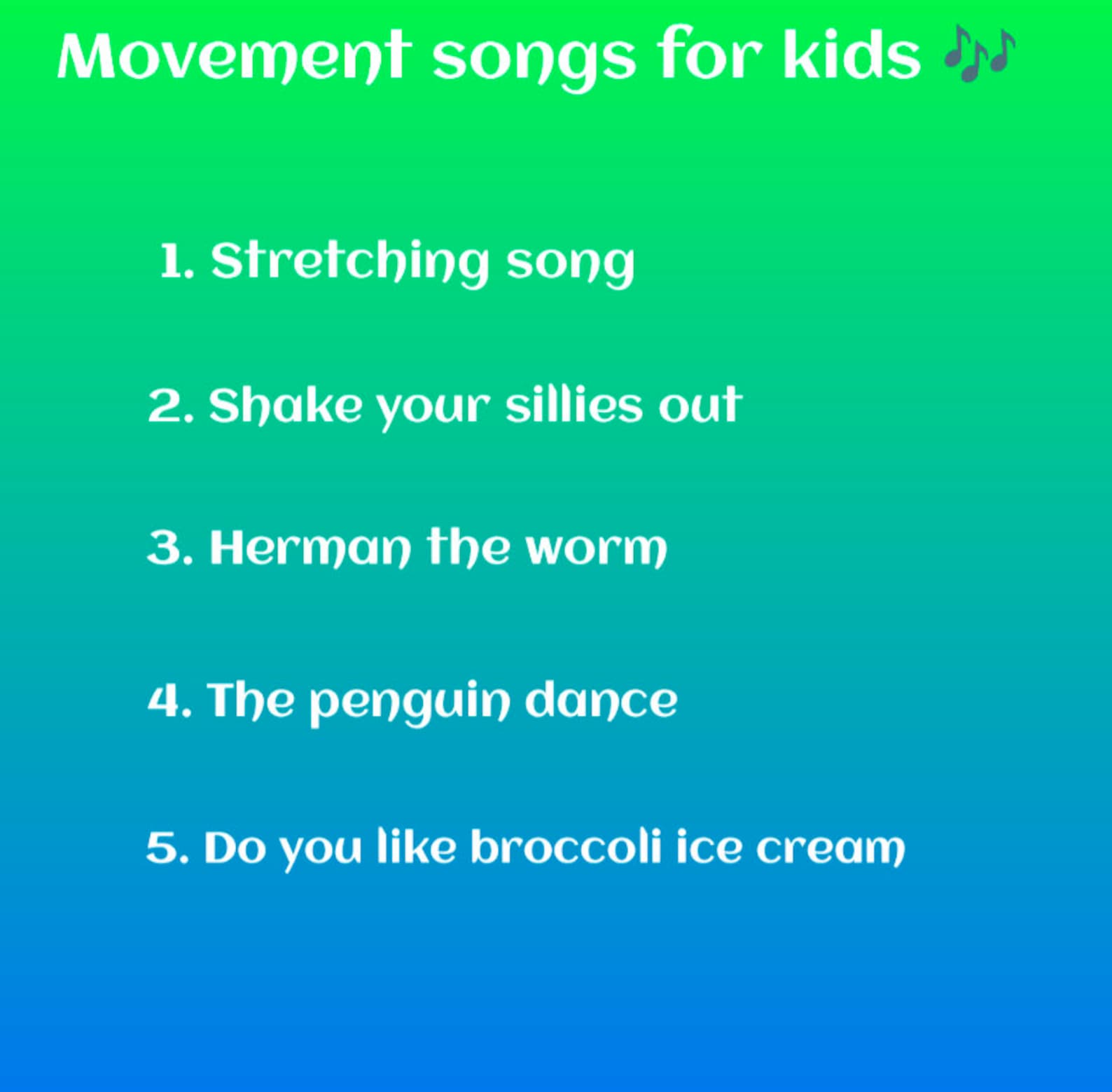 Movement songs for kids 🎶

1. Stretching song

2. Shake your sillies out

3. Herman the worm

4. The penguin dance

5. Do you like broccoli ice cream